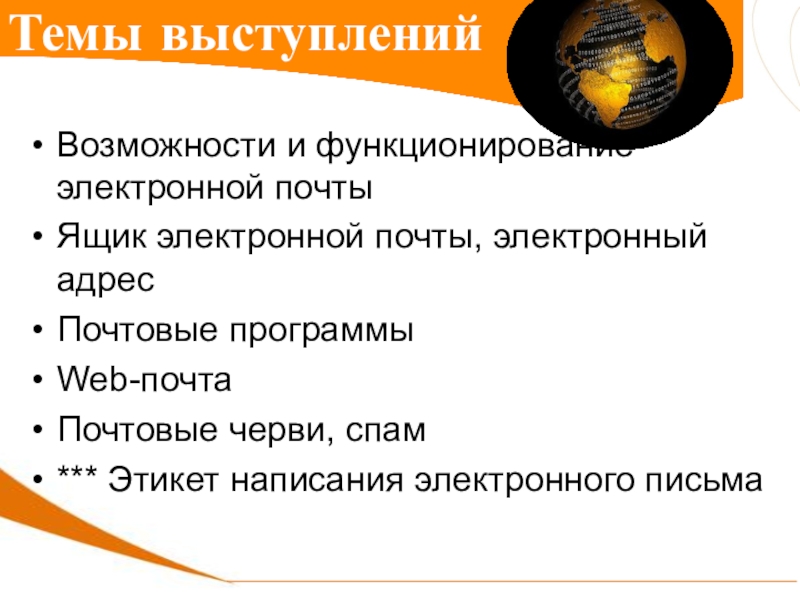 Темы выступлений

• Возможности и функционирование электронной почты
• Ящик электронной почты, электронный адрес
• Почтовые программы
• Web-почта
• Почтовые черви, спам
• *** Этикет написания электронного письма